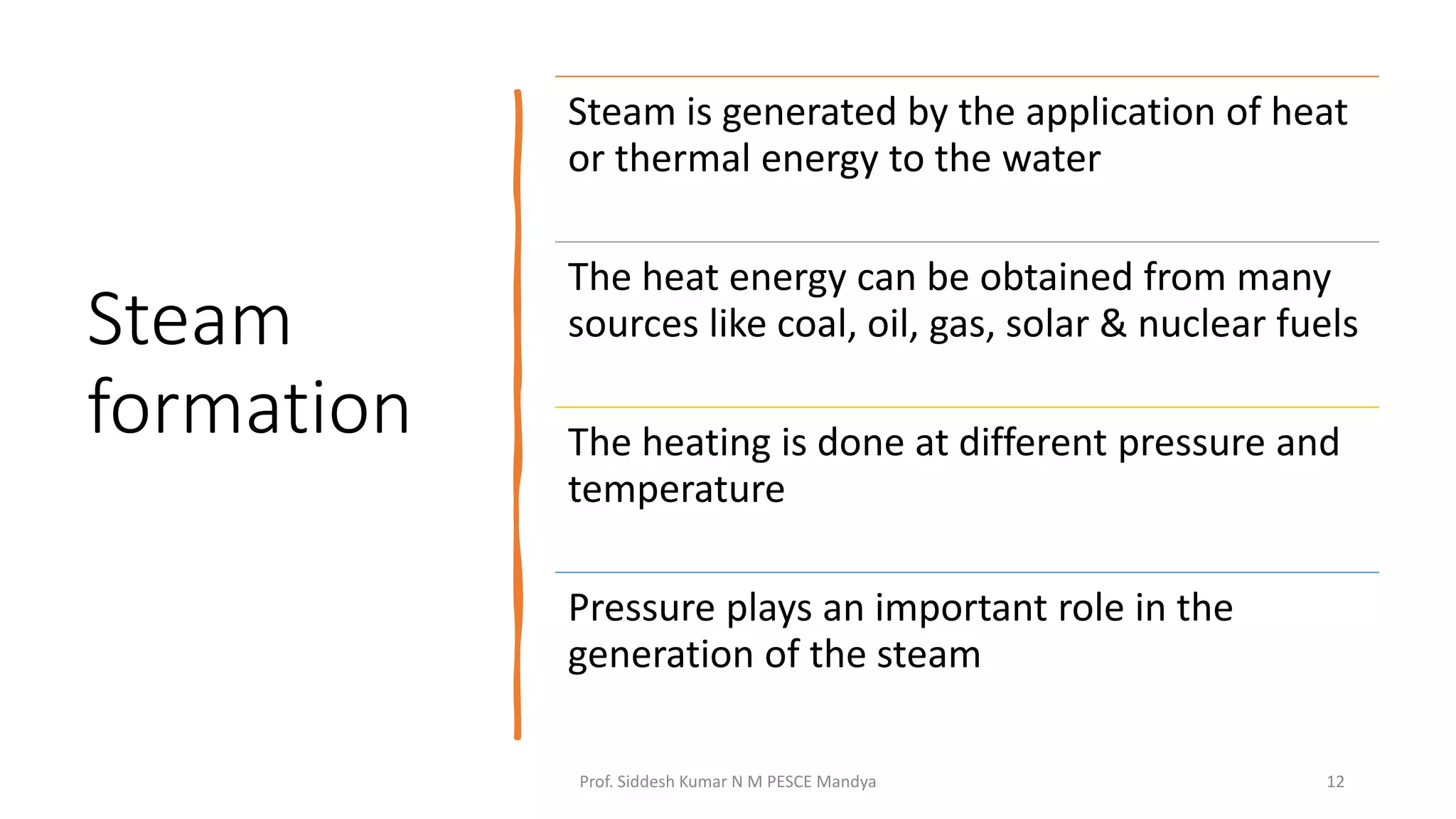 Steam formation

Steam is generated by the application of heat or thermal energy to the water

The heat energy can be obtained from many sources like coal, oil, gas, solar & nuclear fuels

The heating is done at different pressure and temperature

Pressure plays an important role in the generation of the steam

Prof. Siddesh Kumar N M PESCE Mandya

12